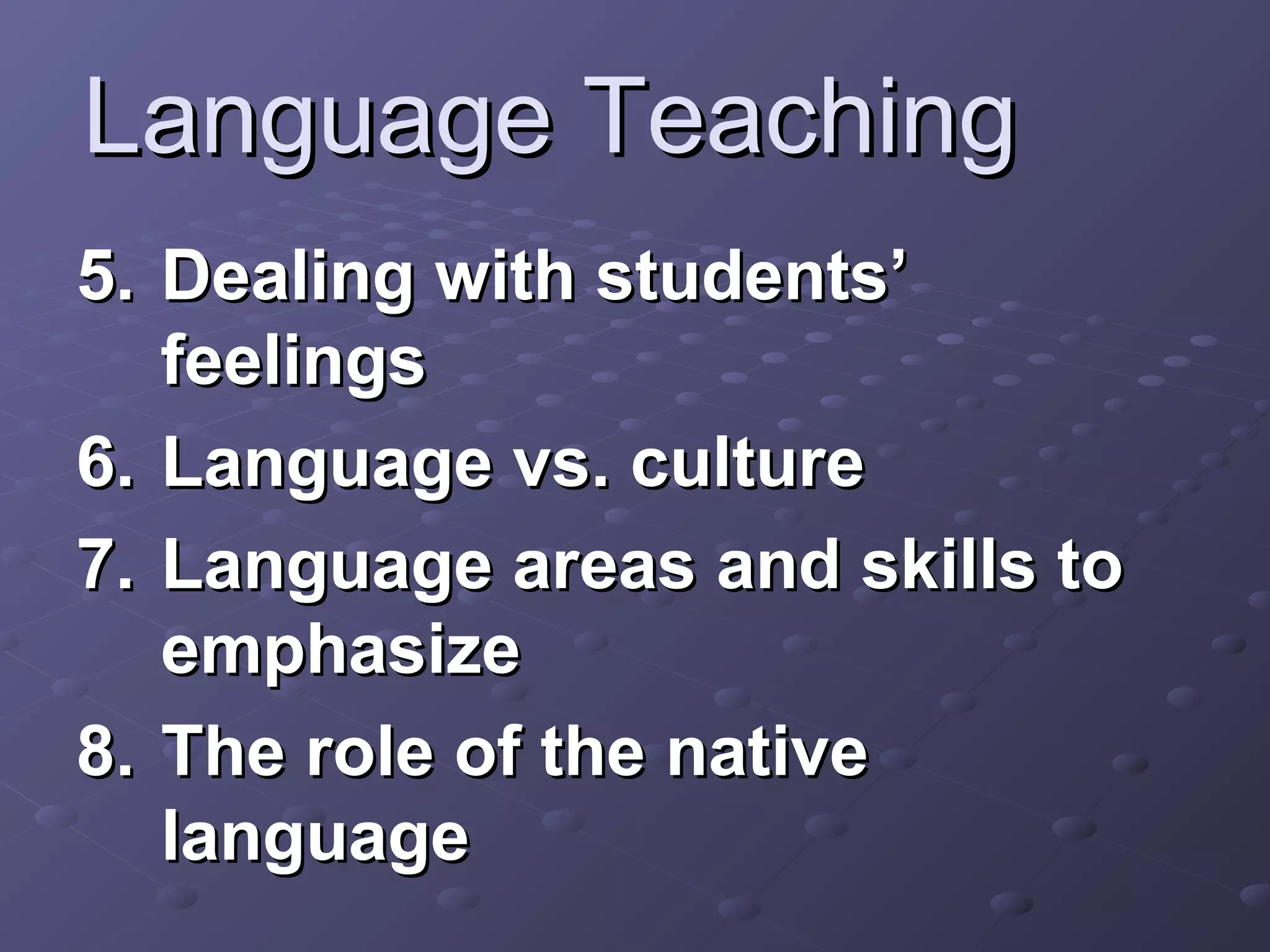 Language Teaching

5. Dealing with students’ feelings
6. Language vs. culture
7. Language areas and skills to emphasize
8. The role of the native language